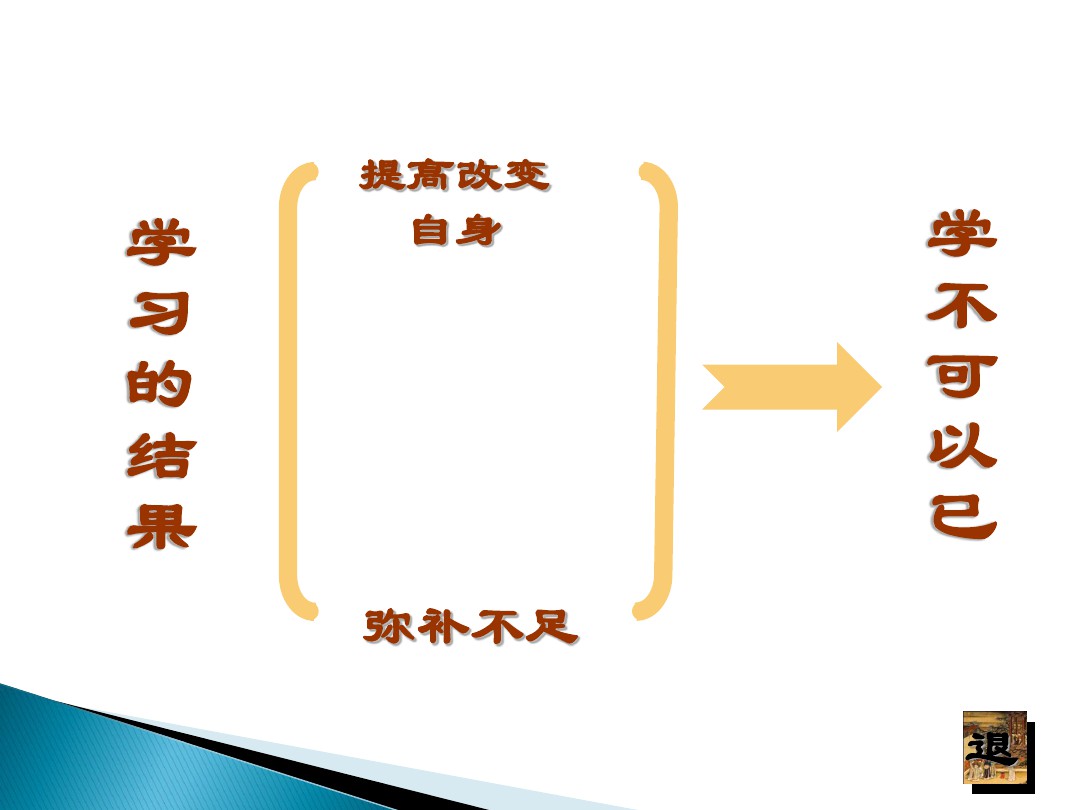 学习的结果

提高改变自身

弥补不足

学不可以已

退